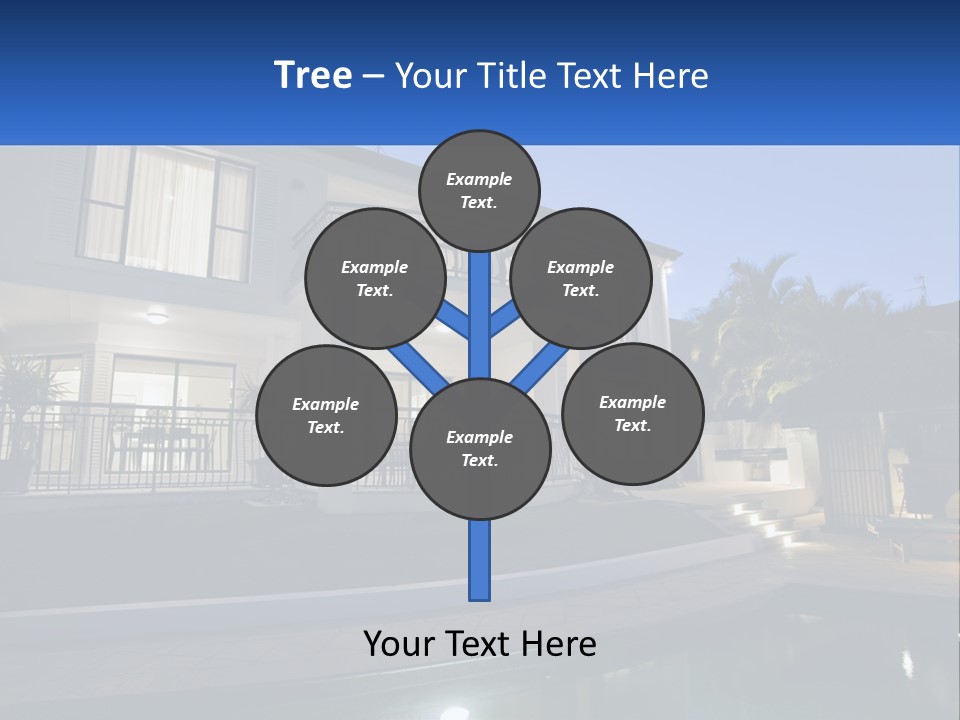 Tree – Your Title Text Here

Example Text.

Example Text.

Example Text.

Example Text.

Example Text.

Example Text.

Your Text Here